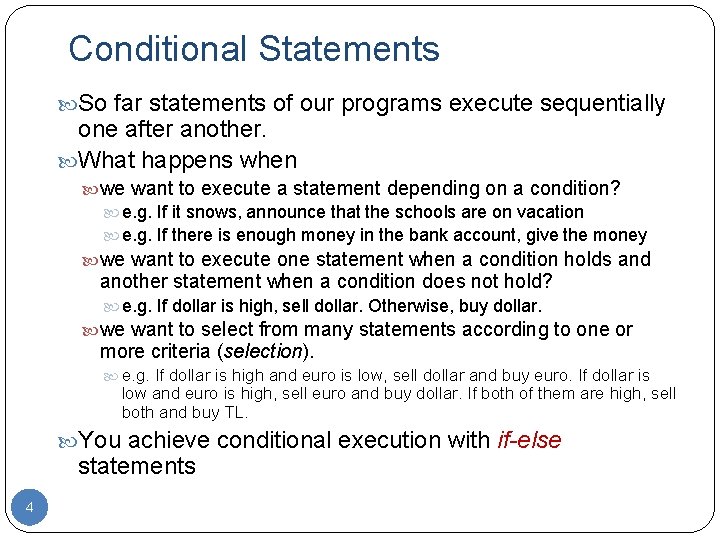 Conditional Statements

So far statements of our programs execute sequentially one after another.

What happens when

we want to execute a statement depending on a condition?

e.g. If it snows, announce that the schools are on vacation

e.g. If there is enough money in the bank account, give the money

we want to execute one statement when a condition holds and another statement when a condition does not hold?

e.g. If dollar is high, sell dollar. Otherwise, buy dollar.

we want to select from many statements according to one or more criteria (selection).

e.g. If dollar is high and euro is low, sell dollar and buy euro. If dollar is low and euro is high, sell euro and buy dollar. If both of them are high, sell both and buy TL.

You achieve conditional execution with if-else statements

4